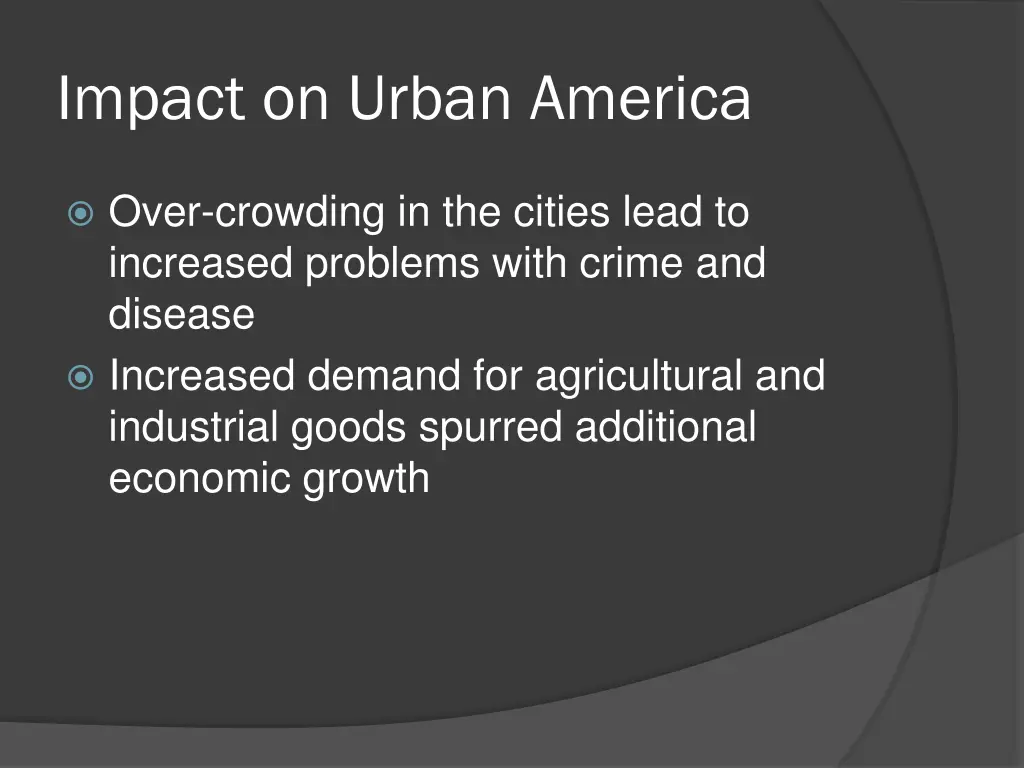 Impact on Urban America

Over-crowding in the cities lead to increased problems with crime and disease

Increased demand for agricultural and industrial goods spurred additional economic growth